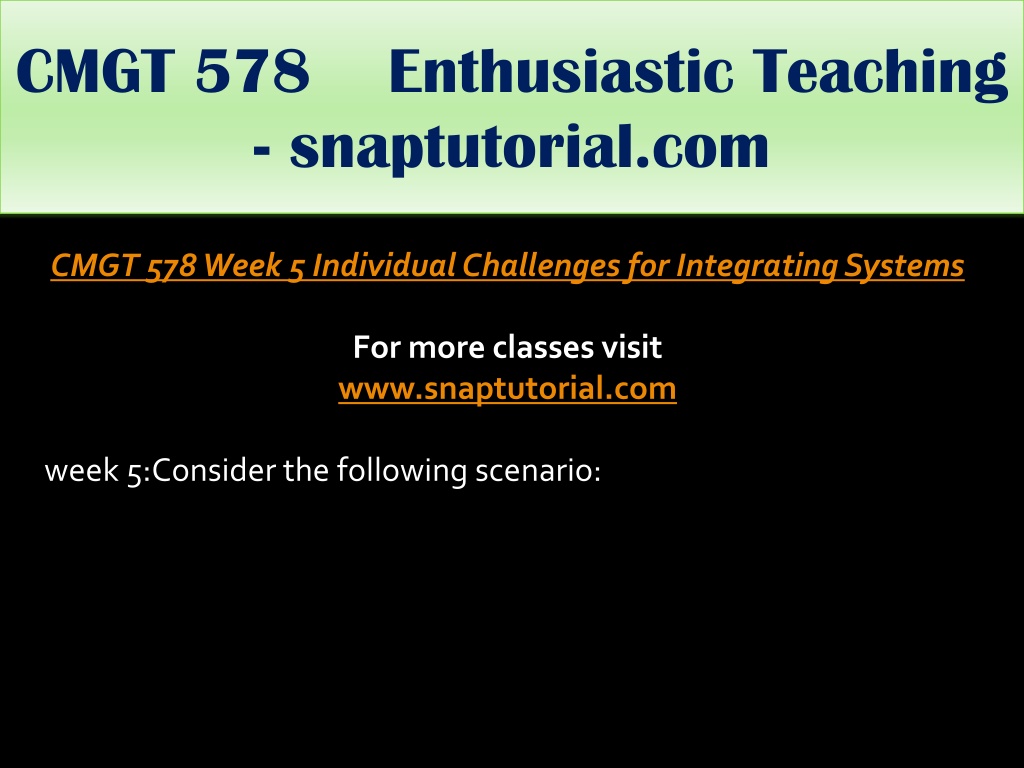 CMGT 578 Enthusiastic Teaching - snaptutorial.com

CMGT 578 Week 5 Individual Challenges for Integrating Systems

For more classes visit
www.snaptutorial.com

week 5:Consider the following scenario: